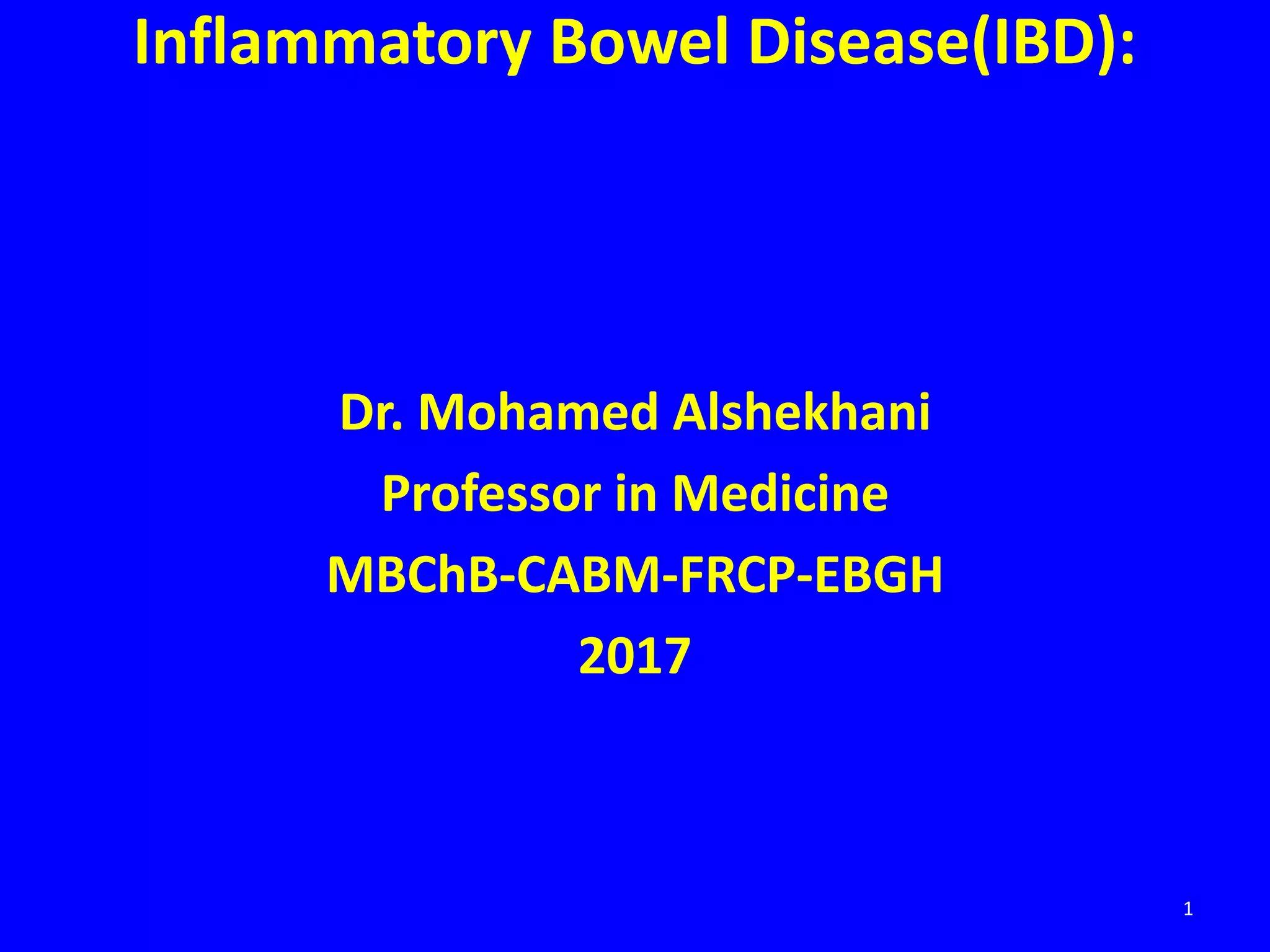 Inflammatory Bowel Disease(IBD):

Dr. Mohamed Alshekhani
Professor in Medicine
MBChB-CABM-FRCP-EBGH
2017

1